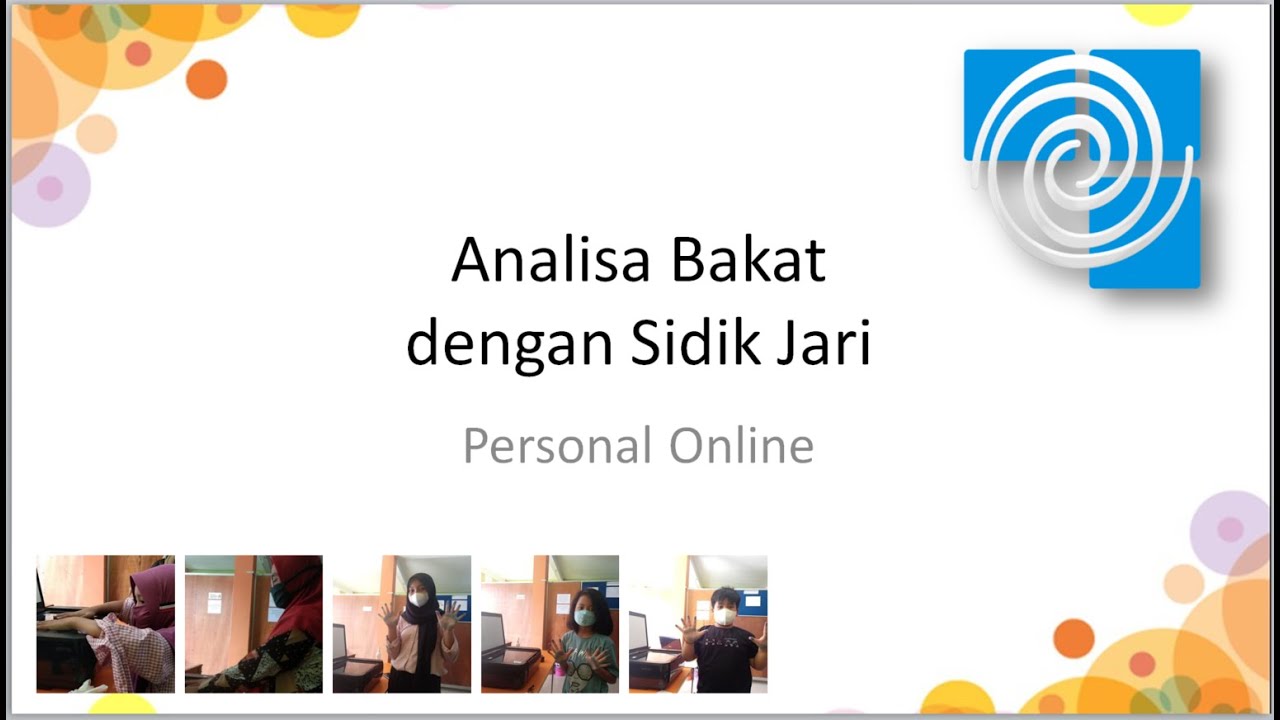 Analisa Bakat dengan Sidik Jari

Personal Online